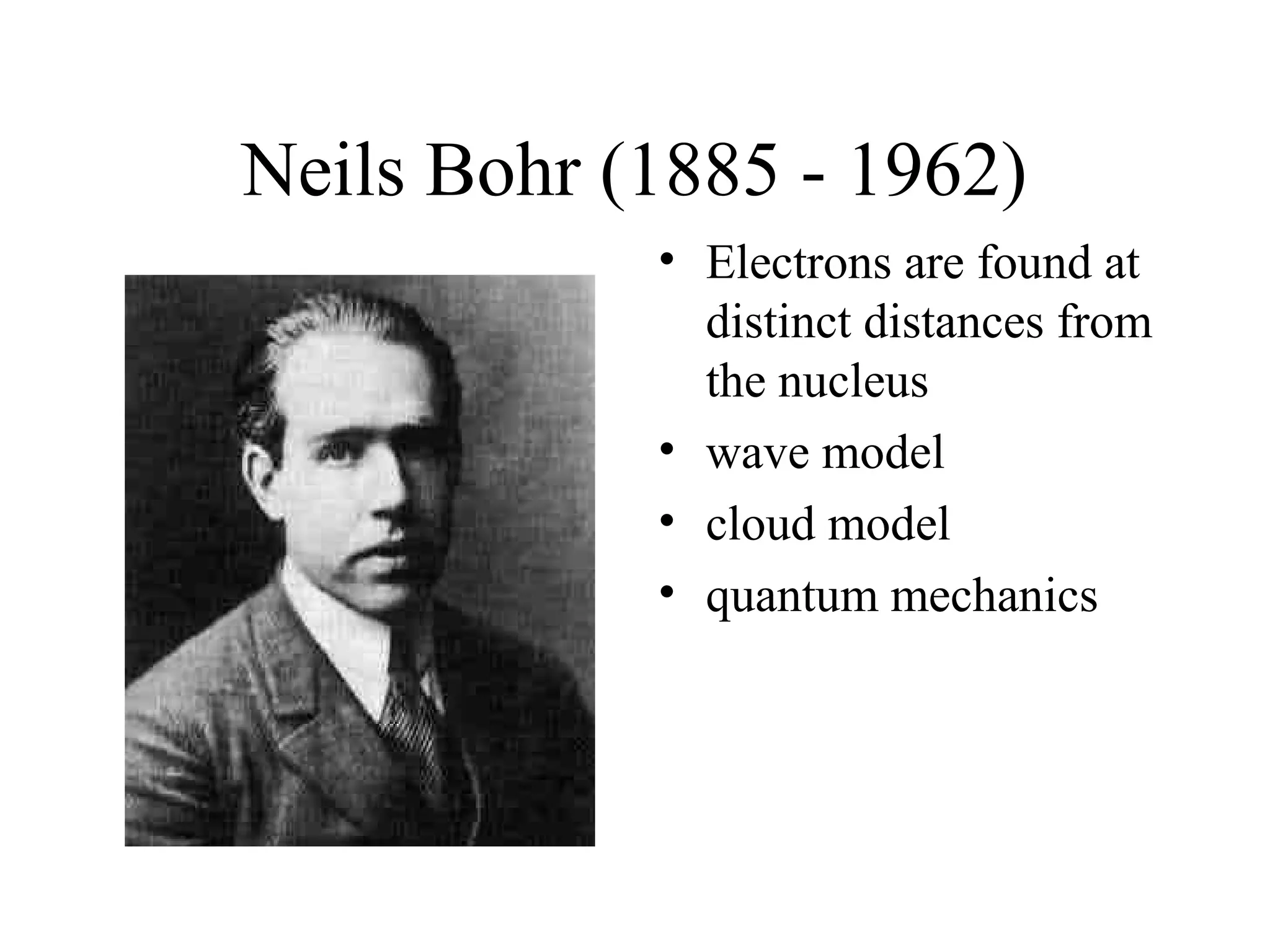 Neils Bohr (1885 - 1962)

• Electrons are found at distinct distances from the nucleus
• wave model
• cloud model
• quantum mechanics